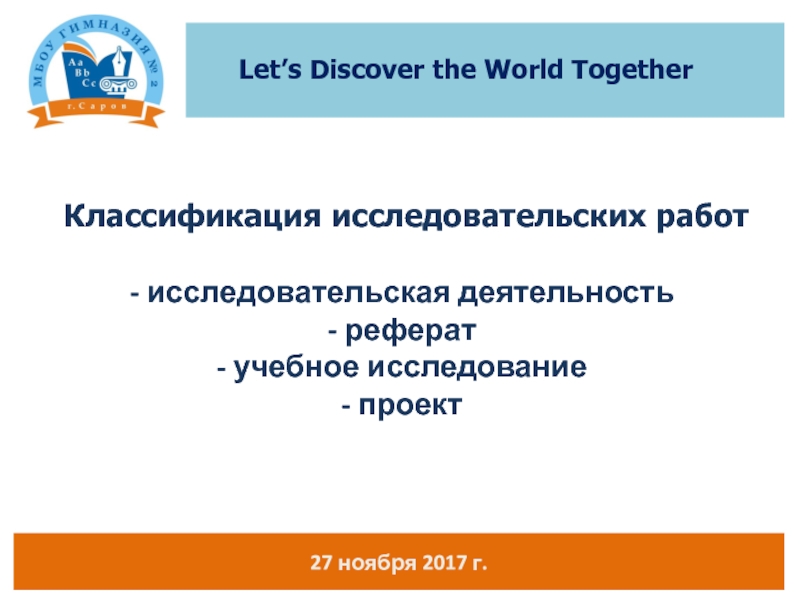 МБОУ ГИМНАЗИЯ № 2
Aa
Bb
Cc
г. Саров

Let’s Discover the World Together

Классификация исследовательских работ

- исследовательская деятельность
- реферат
- учебное исследование
- проект

27 ноября 2017 г.